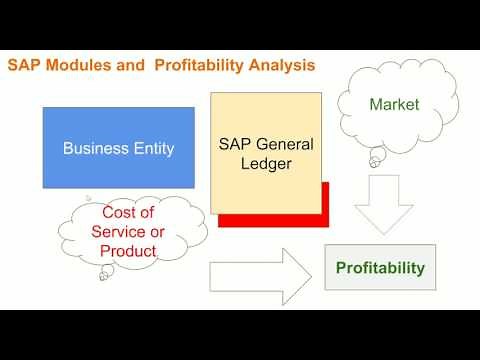 SAP Modules and Profitability Analysis

Business Entity

SAP General Ledger

Market

Cost of Service or Product

Profitability